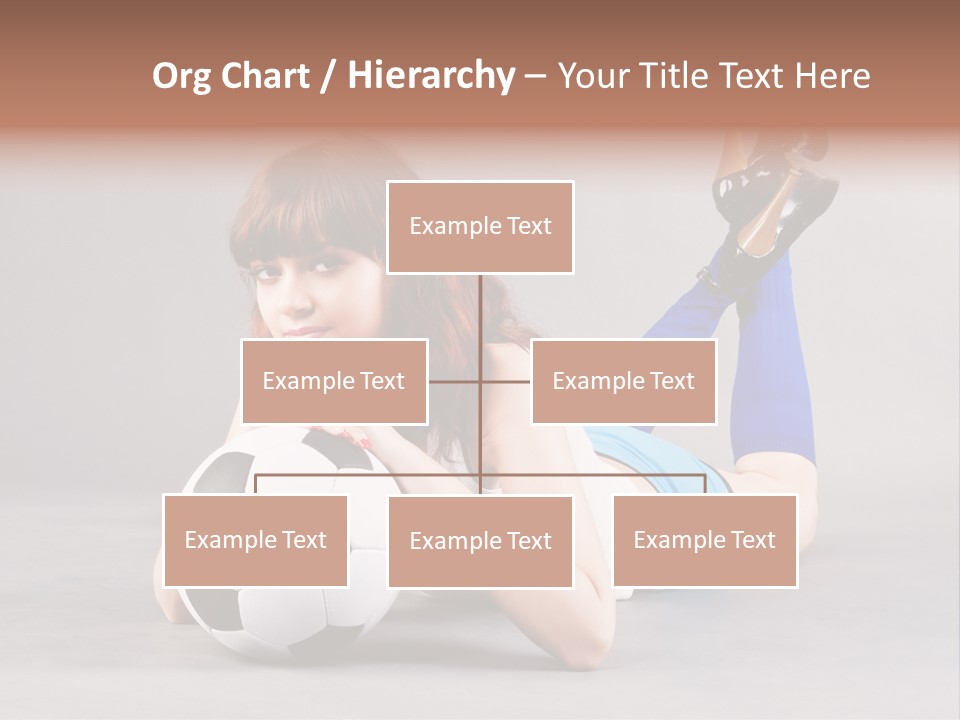 Org Chart / Hierarchy – Your Title Text Here

Example Text

Example Text

Example Text

Example Text

Example Text

Example Text